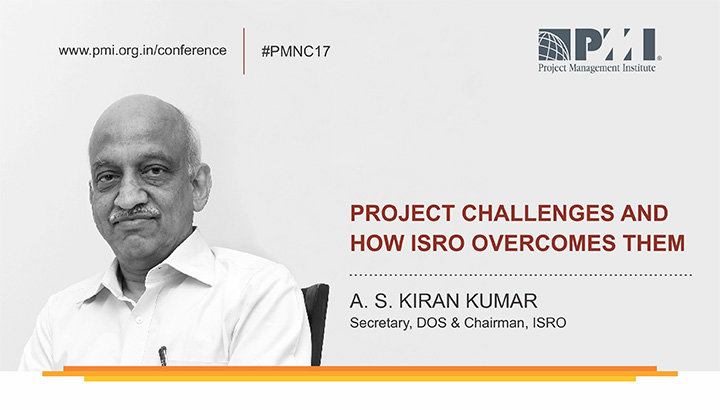 www.pmi.org.in/conference

#PMNC17

PMI

Project Management Institute

PROJECT CHALLENGES AND HOW ISRO OVERCOMES THEM

A. S. KIRAN KUMAR

Secretary, DOS & Chairman, ISRO